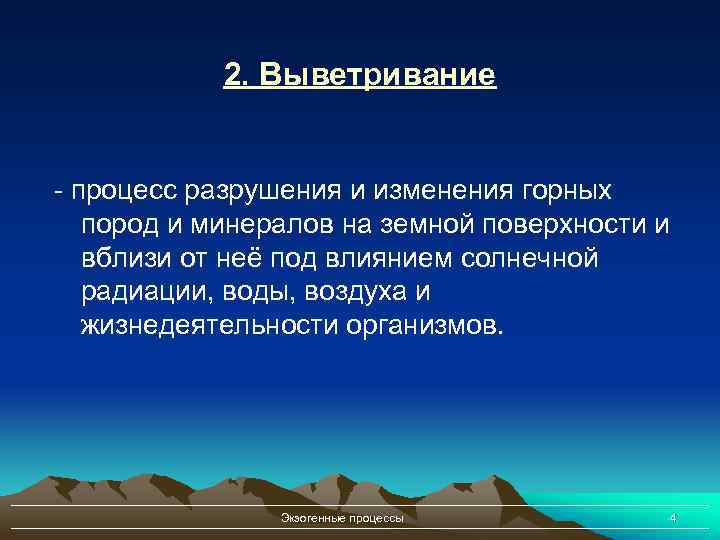 2. Выветривание

- процесс разрушения и изменения горных пород и минералов на земной поверхности и вблизи от неё под влиянием солнечной радиации, воды, воздуха и жизнедеятельности организмов.

Экзогенные процессы

4